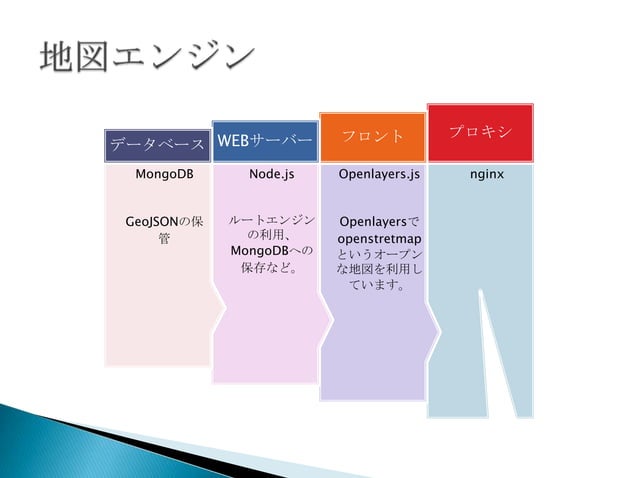 地図エンジン

データベース

MongoDB

GeoJSONの保管

WEBサーバー

Node.js

ルートエンジンの利用、MongoDBへの保存など。

フロント

Openlayers.js

Openlayersでopenstretmapというオープンな地図を利用しています。

プロキシ

nginx